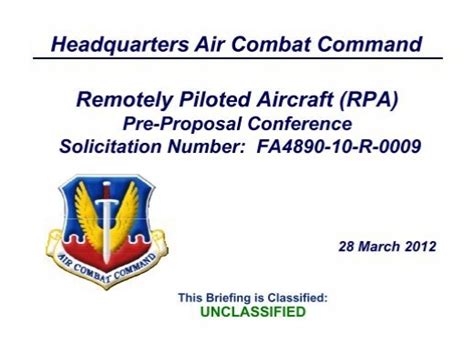 Headquarters Air Combat Command

Remotely Piloted Aircraft (RPA)
Pre-Proposal Conference
Solicitation Number: FA4890-10-R-0009

AIR COMBAT COMMAND

28 March 2012

This Briefing is Classified:
UNCLASSIFIED